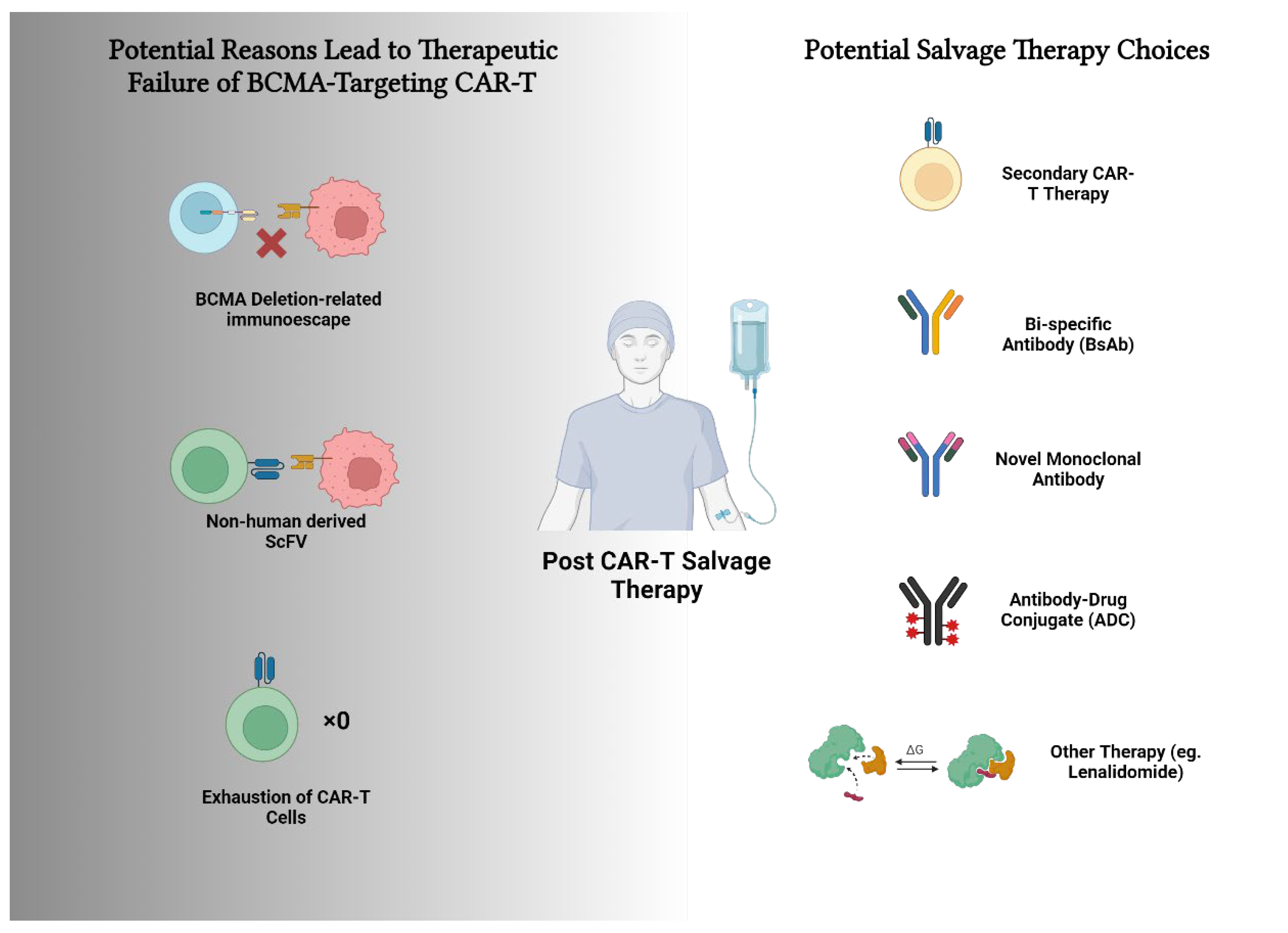 Potential Reasons Lead to Therapeutic Failure of BCMA-Targeting CAR-T

BCMA Deletion-related immunoescape

Non-human derived ScFV

×0

Exhaustion of CAR-T Cells

Post CAR-T Salvage Therapy

Potential Salvage Therapy Choices

Secondary CAR-T Therapy

Bi-specific Antibody (BsAb)

Novel Monoclonal Antibody

Antibody-Drug Conjugate (ADC)

ΔG

Other Therapy (eg. Lenalidomide)